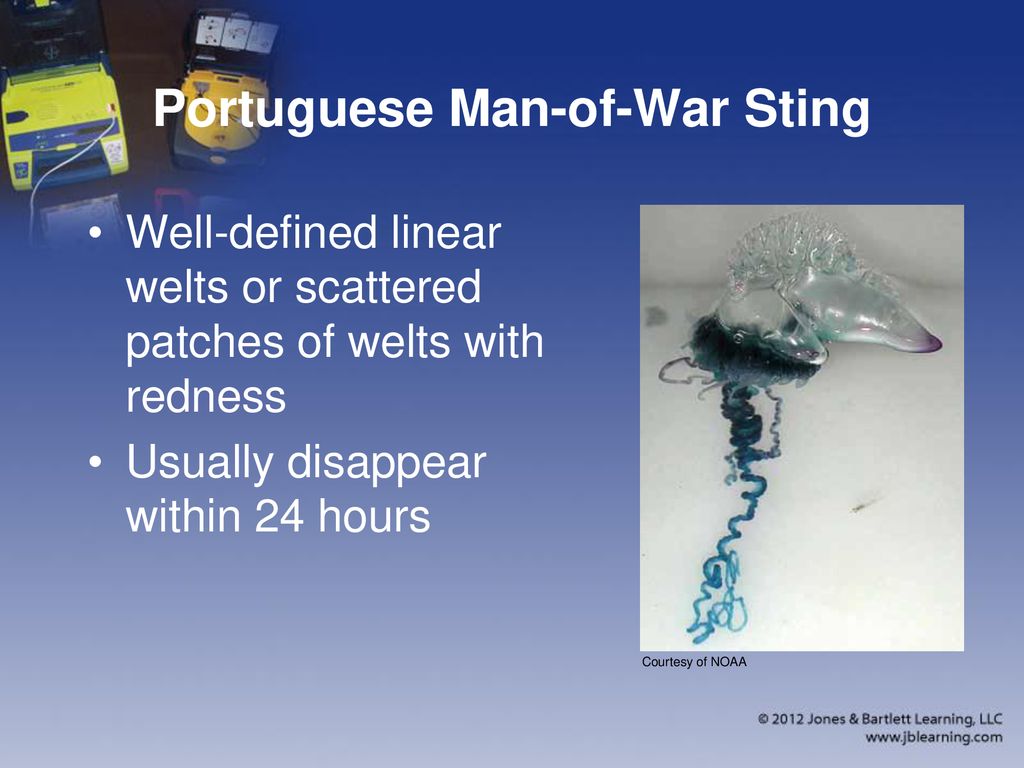 Portuguese Man-of-War Sting

• Well-defined linear welts or scattered patches of welts with redness
• Usually disappear within 24 hours

Courtesy of NOAA

© 2012 Jones & Bartlett Learning, LLC
www.jblearning.com